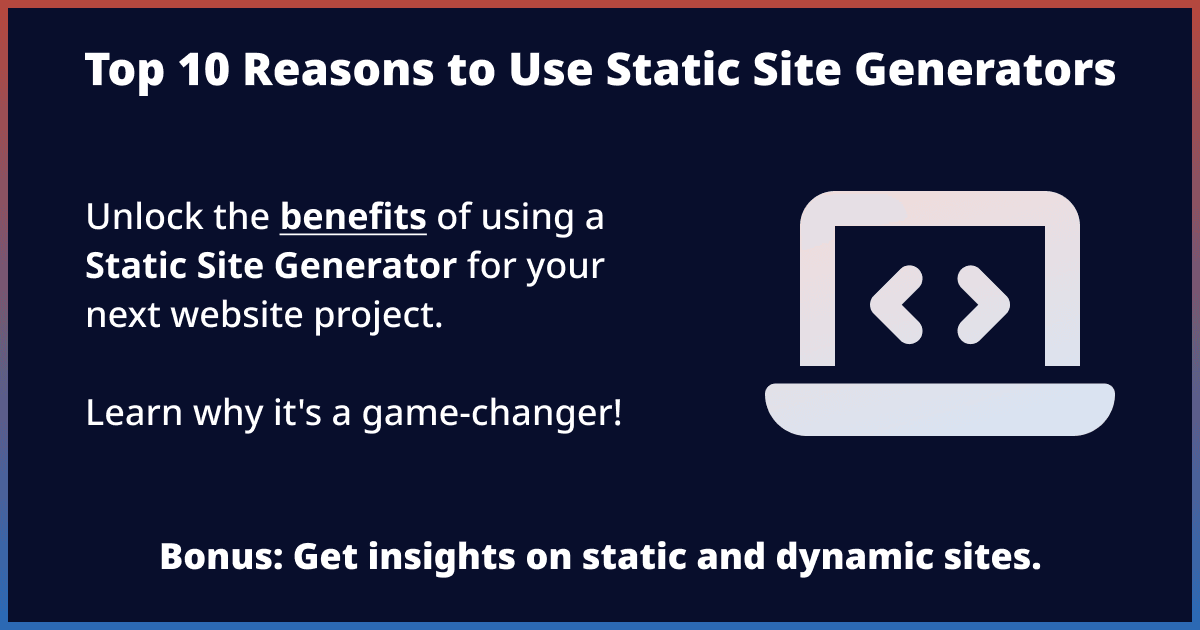 Top 10 Reasons to Use Static Site Generators

Unlock the benefits of using a Static Site Generator for your next website project.

Learn why it's a game-changer!

Bonus: Get insights on static and dynamic sites.